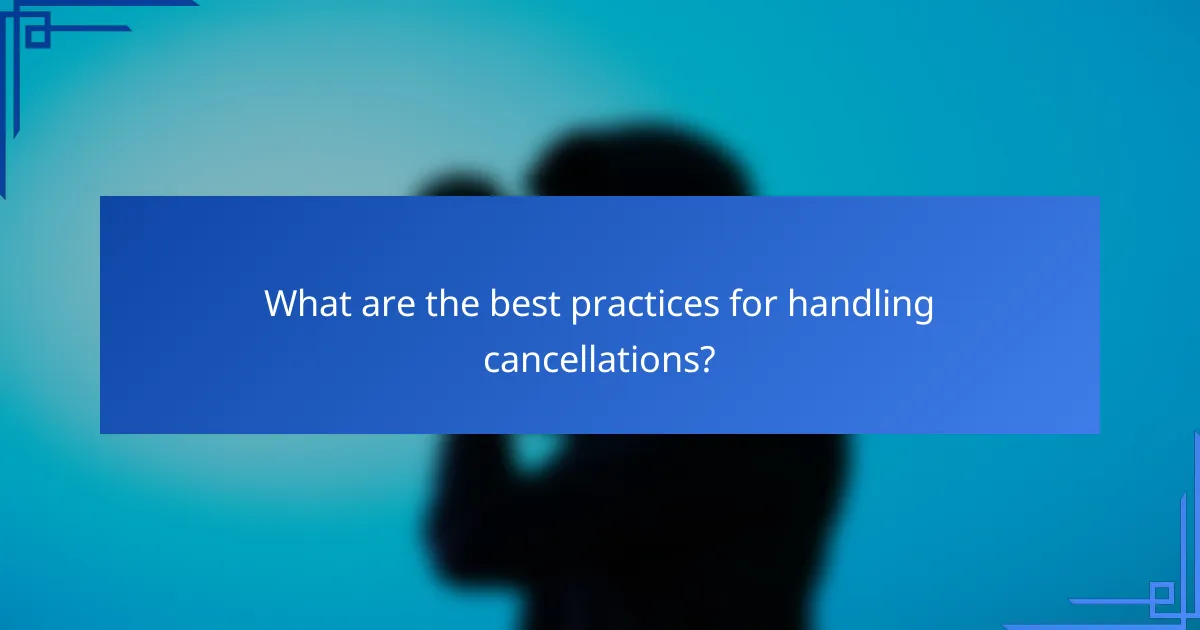 What are the best practices for handling cancellations?